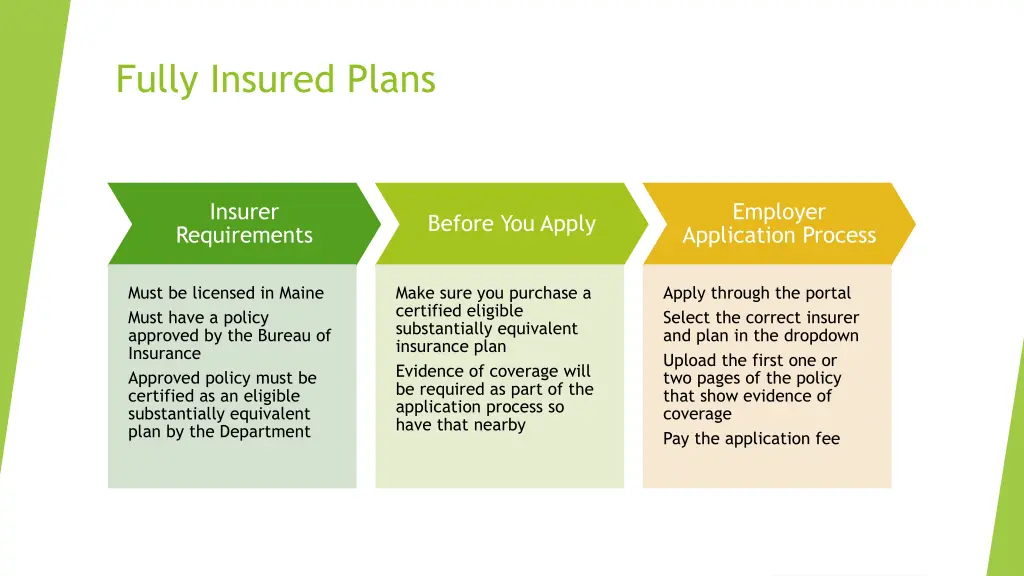 Fully Insured Plans

Insurer Requirements

Must be licensed in Maine

Must have a policy approved by the Bureau of Insurance

Approved policy must be certified as an eligible substantially equivalent plan by the Department

Before You Apply

Make sure you purchase a certified eligible substantially equivalent insurance plan

Evidence of coverage will be required as part of the application process so have that nearby

Employer Application Process

Apply through the portal

Select the correct insurer and plan in the dropdown

Upload the first one or two pages of the policy that show evidence of coverage

Pay the application fee